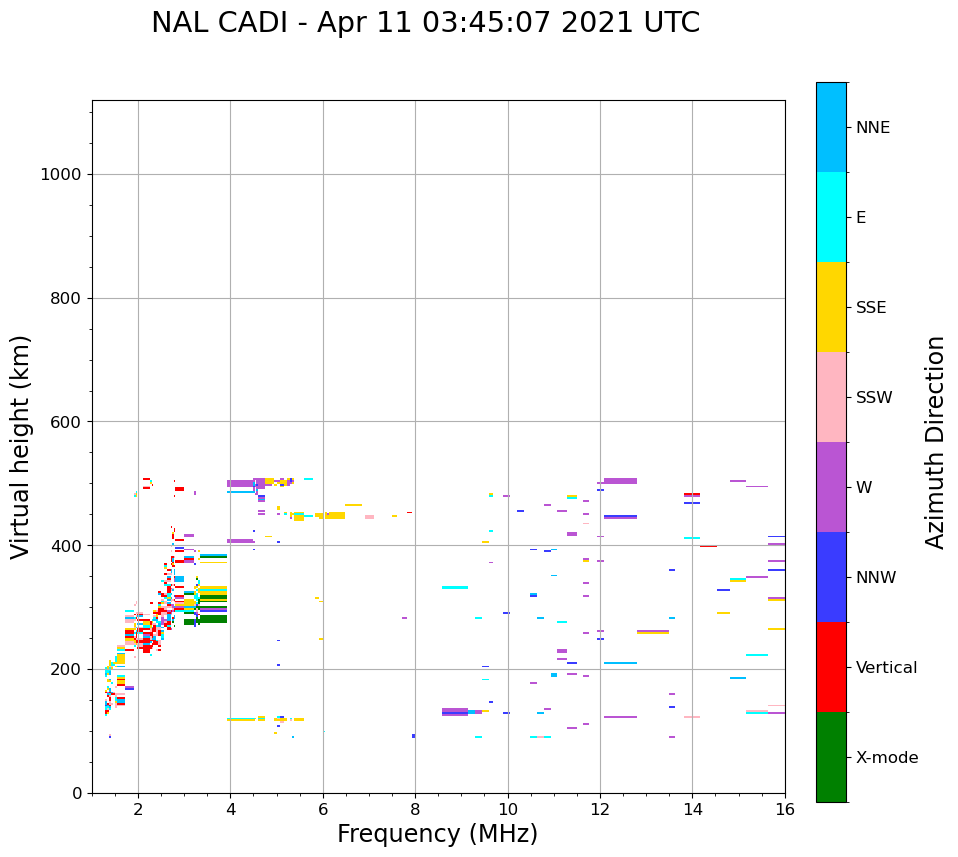 NAL CADI - Apr 11 03:45:07 2021 UTC

Virtual height (km)

1000
800
600
400
200
0

2
4
6
8
10
12
14
16

Frequency (MHz)

NNE
E
SSE
SSW
W
NNW
Vertical
X-mode

Azimuth Direction